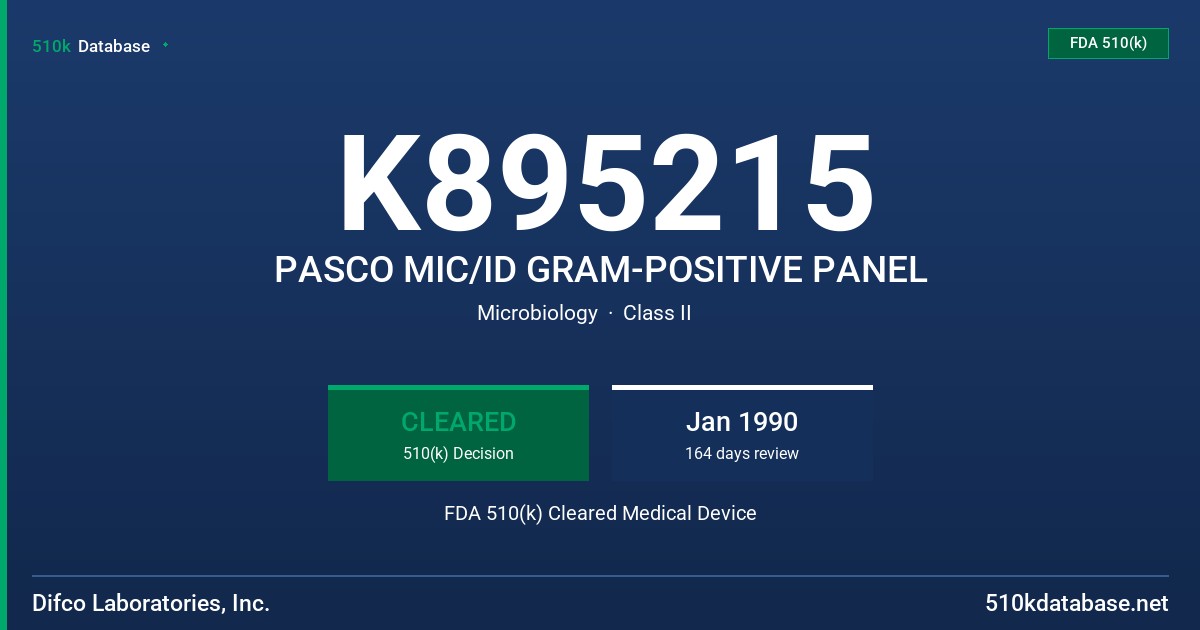 510k Database

FDA 510(k)

K895215

PASCO MIC/ID GRAM-POSITIVE PANEL

Microbiology · Class II

CLEARED
510(k) Decision

Jan 1990
164 days review

FDA 510(k) Cleared Medical Device

Difco Laboratories, Inc.

510kdatabase.net